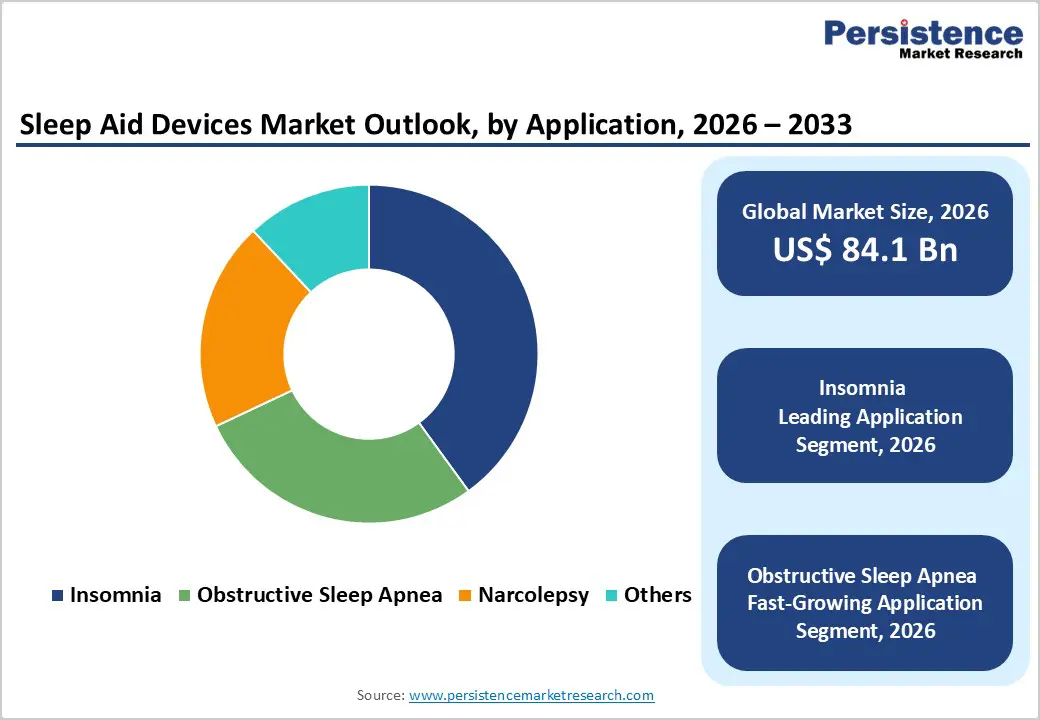 Persistence
Market Research

Sleep Aid Devices Market Outlook, by Application, 2026 – 2033

Insomnia  Obstructive Sleep Apnea  Narcolepsy  Others

Global Market Size, 2026
US$ 84.1 Bn

Insomnia
Leading Application Segment, 2026

Obstructive Sleep Apnea
Fast-Growing Application Segment, 2026

Source: www.persistencemarketresearch.com